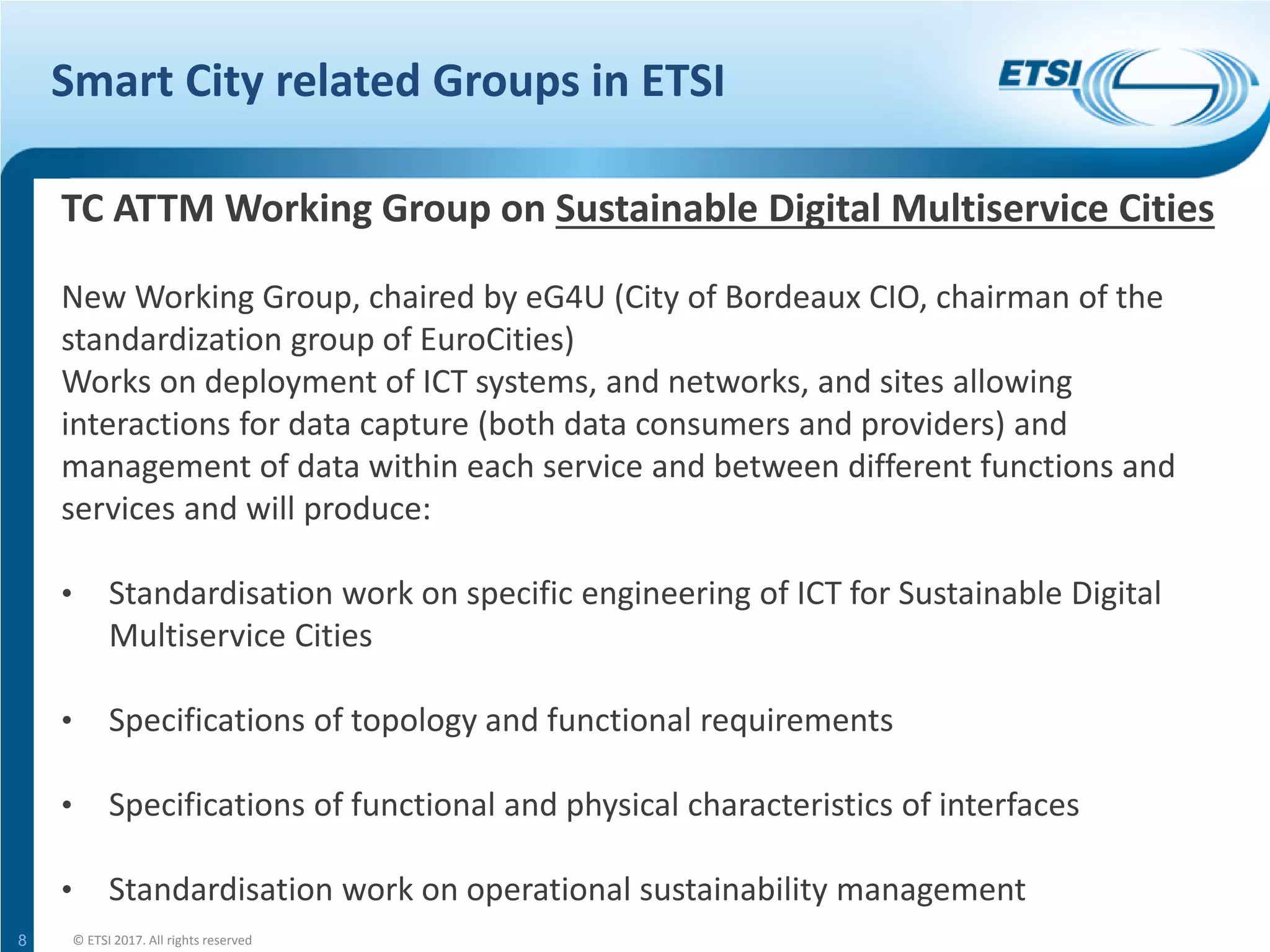 Smart City related Groups in ETSI

ETSI

TC ATTM Working Group on Sustainable Digital Multiservice Cities

New Working Group, chaired by eG4U (City of Bordeaux CIO, chairman of the standardization group of EuroCities)
Works on deployment of ICT systems, and networks, and sites allowing interactions for data capture (both data consumers and providers) and management of data within each service and between different functions and services and will produce:

• Standardisation work on specific engineering of ICT for Sustainable Digital Multiservice Cities

• Specifications of topology and functional requirements

• Specifications of functional and physical characteristics of interfaces

• Standardisation work on operational sustainability management

8 © ETSI 2017. All rights reserved